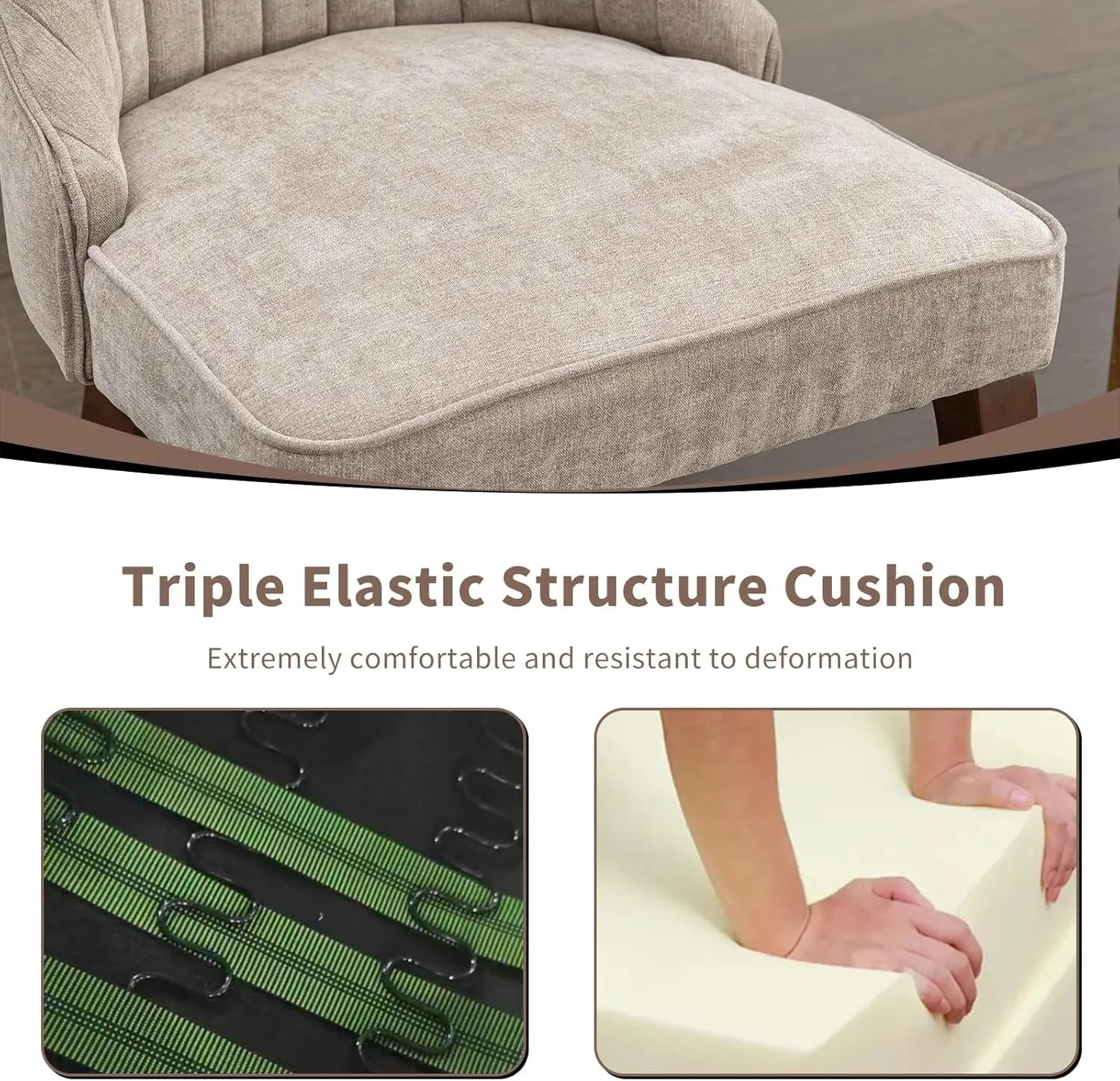 Triple Elastic Structure Cushion

Extremely comfortable and resistant to deformation